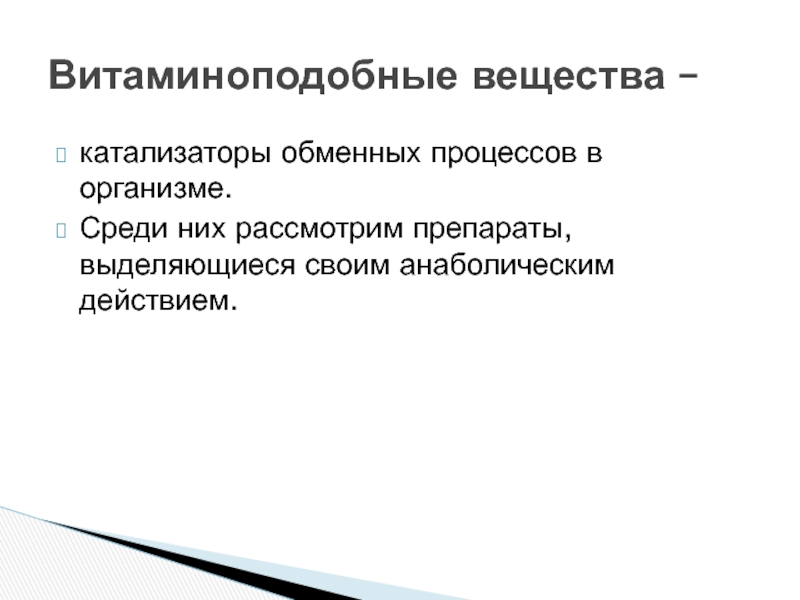 Витаминоподобные вещества –

катализаторы обменных процессов в организме.

Среди них рассмотрим препараты, выделяющиеся своим анаболическим действием.